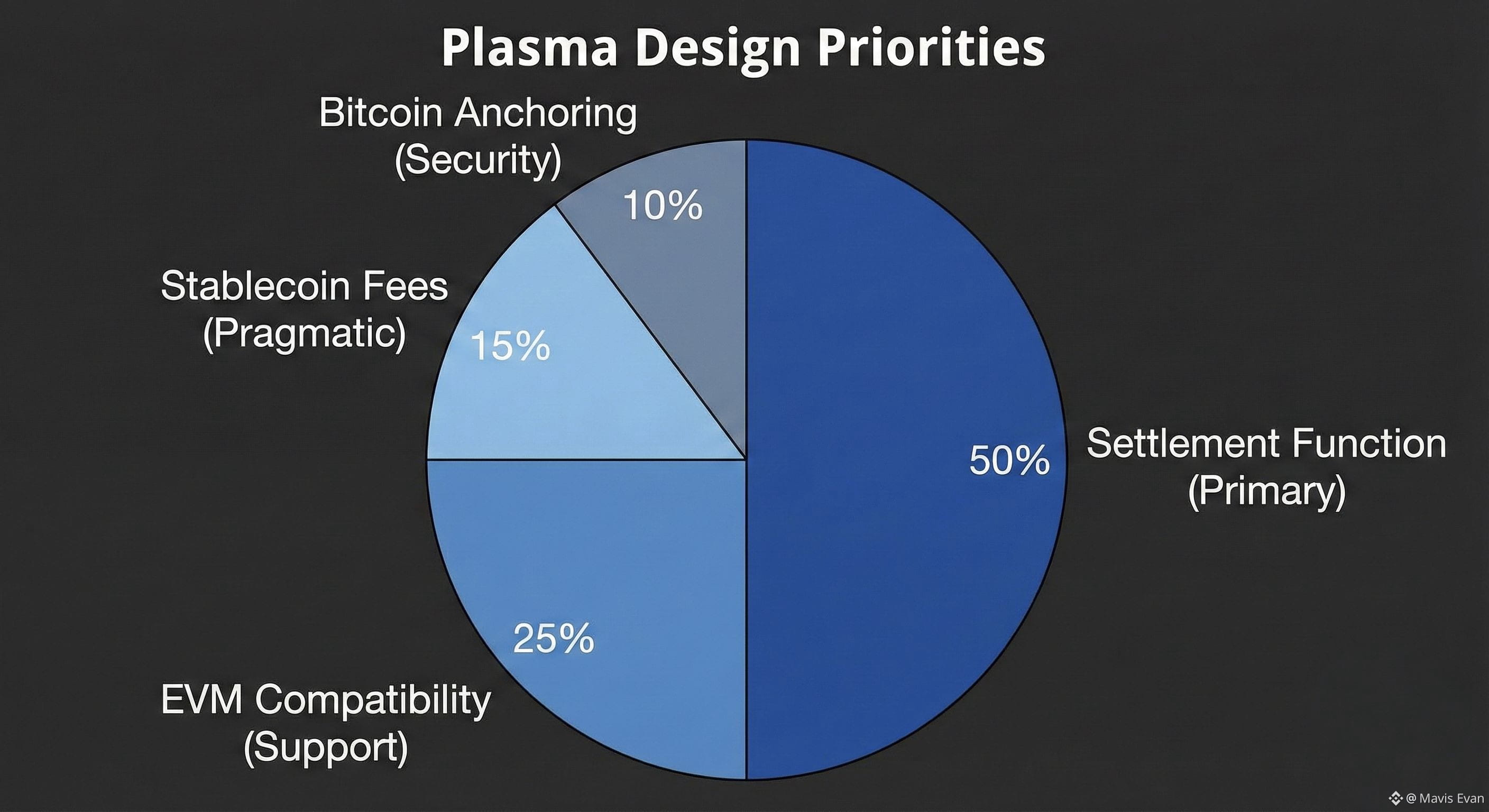 Plasma Design Priorities

Bitcoin Anchoring (Security)

10%

Stablecoin Fees (Pragmatic)

15%

50%

Settlement Function (Primary)

25%

EVM Compatibility (Support)

@ Mavis Evan